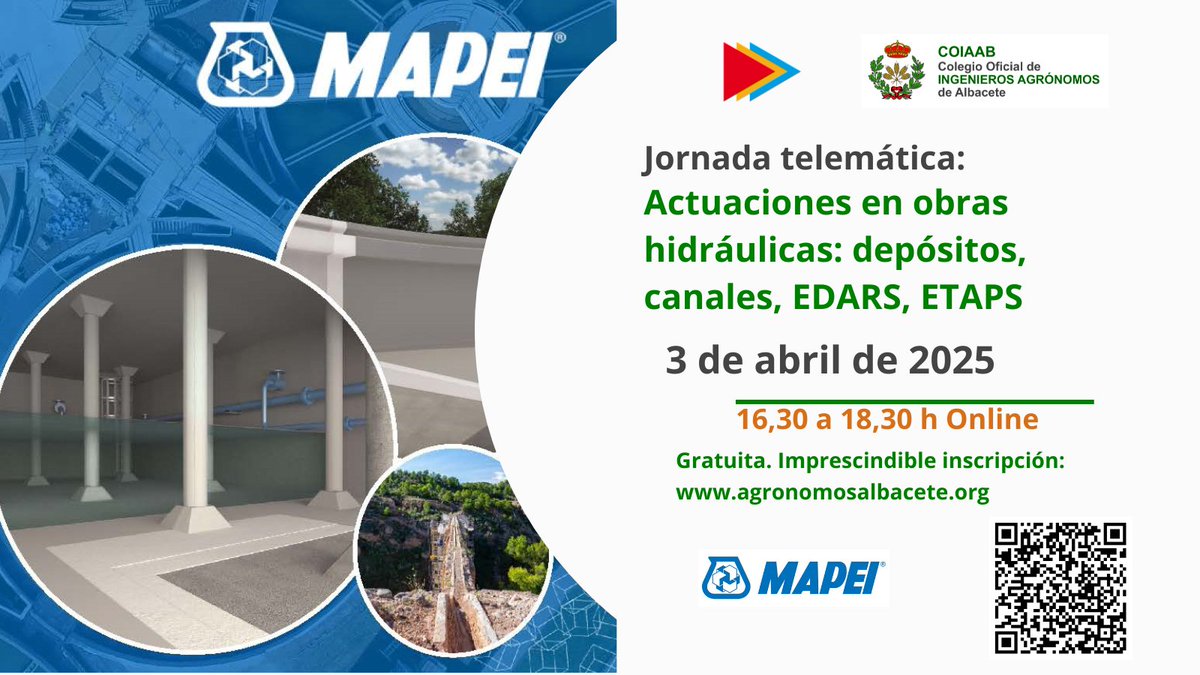 MAPEI®

COIAAB
Colegio Oficial de
INGENIEROS AGRÓNOMOS
de Albacete

Jornada telemática:
Actuaciones en obras hidráulicas: depósitos, canales, EDARS, ETAPS

3 de abril de 2025

16,30 a 18,30 h Online

Gratuita. Imprescindible inscripción:
www.agronomosalbacete.org

MAPEI®